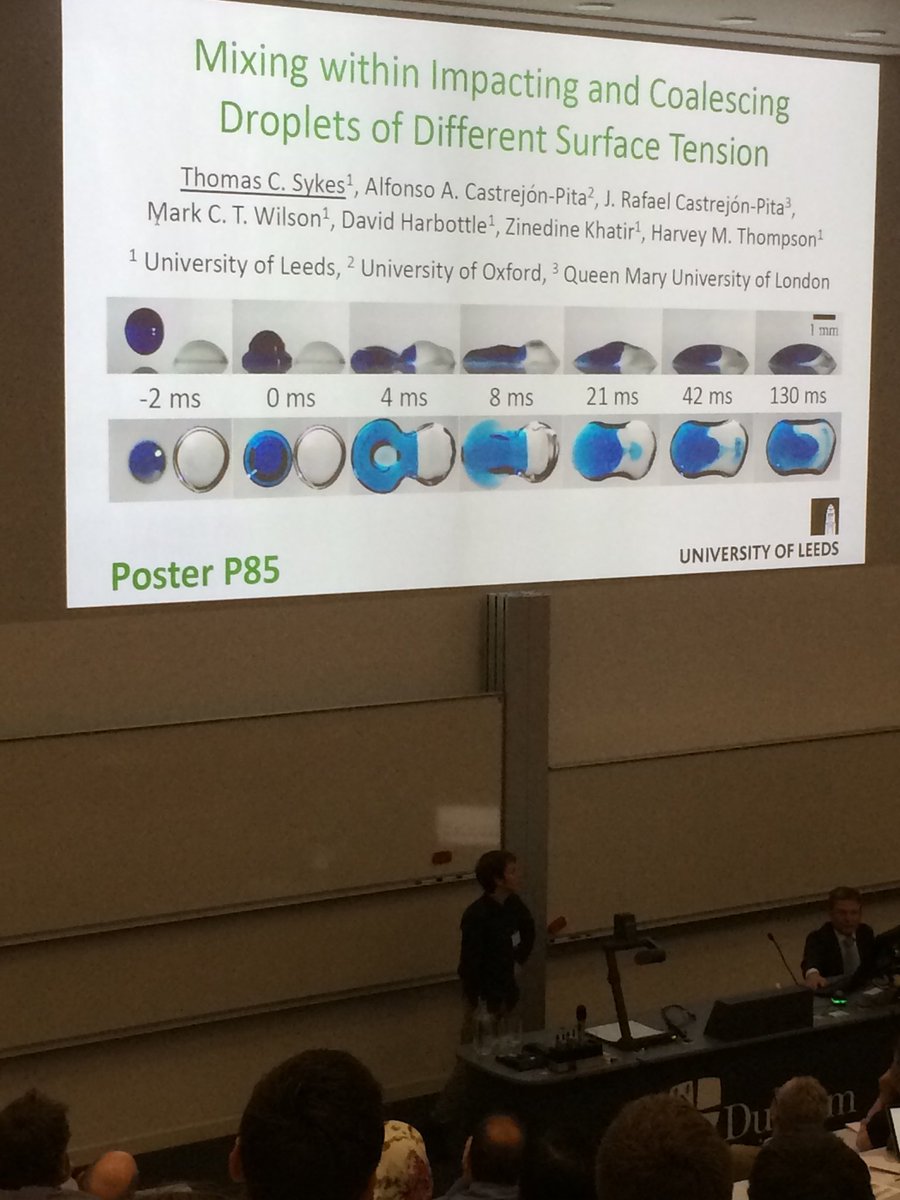 Mixing within Impacting and Coalescing Droplets of Different Surface Tension

Thomas C. Sykes$^1$, Alfonso A. Castrejón-Pita$^2$, J. Rafael Castrejón-Pita$^3$, Mark C. T. Wilson$^1$, David Harbottle$^1$, Zinedine Khatir$^1$, Harvey M. Thompson$^1$

$^1$ University of Leeds, $^2$ University of Oxford, $^3$ Queen Mary University of London

1 mm

-2 ms   0 ms   4 ms   8 ms   21 ms   42 ms   130 ms

Poster P85

UNIVERSITY OF LEEDS

Durham